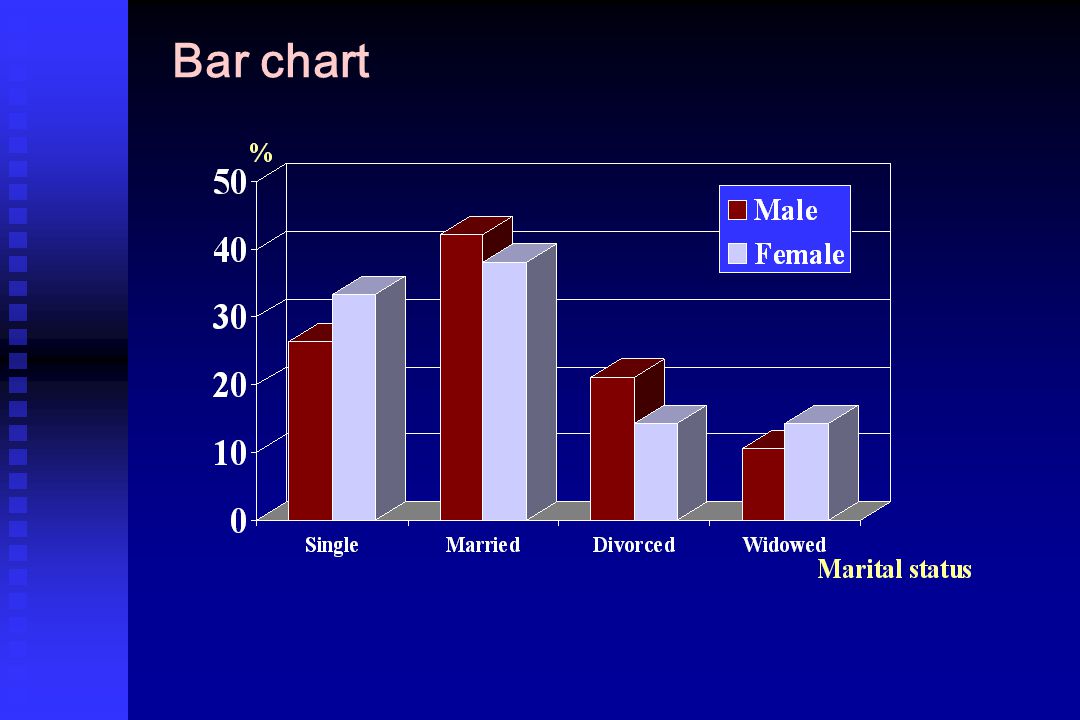 Bar chart

%

50
40
30
20
10
0

Male
Female

Single
Married
Divorced
Widowed

Marital status